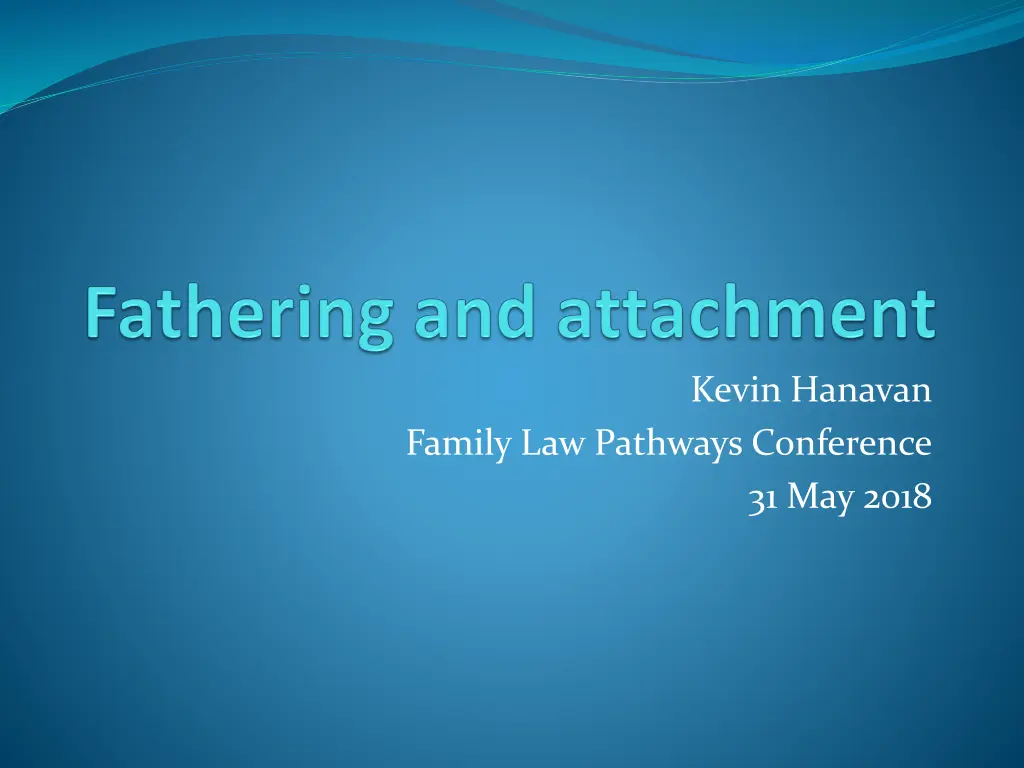 Fathering and attachment

Kevin Hanavan
Family Law Pathways Conference
31 May 2018